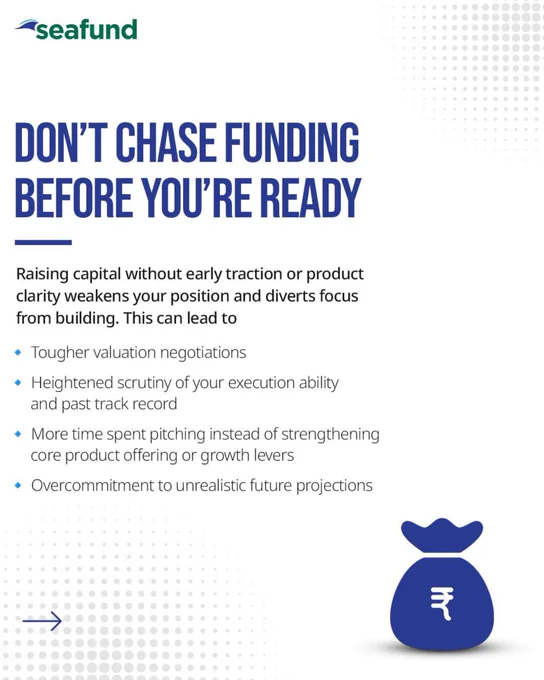 seafund

DON'T CHASE FUNDING BEFORE YOU'RE READY

Raising capital without early traction or product clarity weakens your position and diverts focus from building. This can lead to

- Tougher valuation negotiations
- Heightened scrutiny of your execution ability and past track record
- More time spent pitching instead of strengthening core product offering or growth levers
- Overcommitment to unrealistic future projections

₹